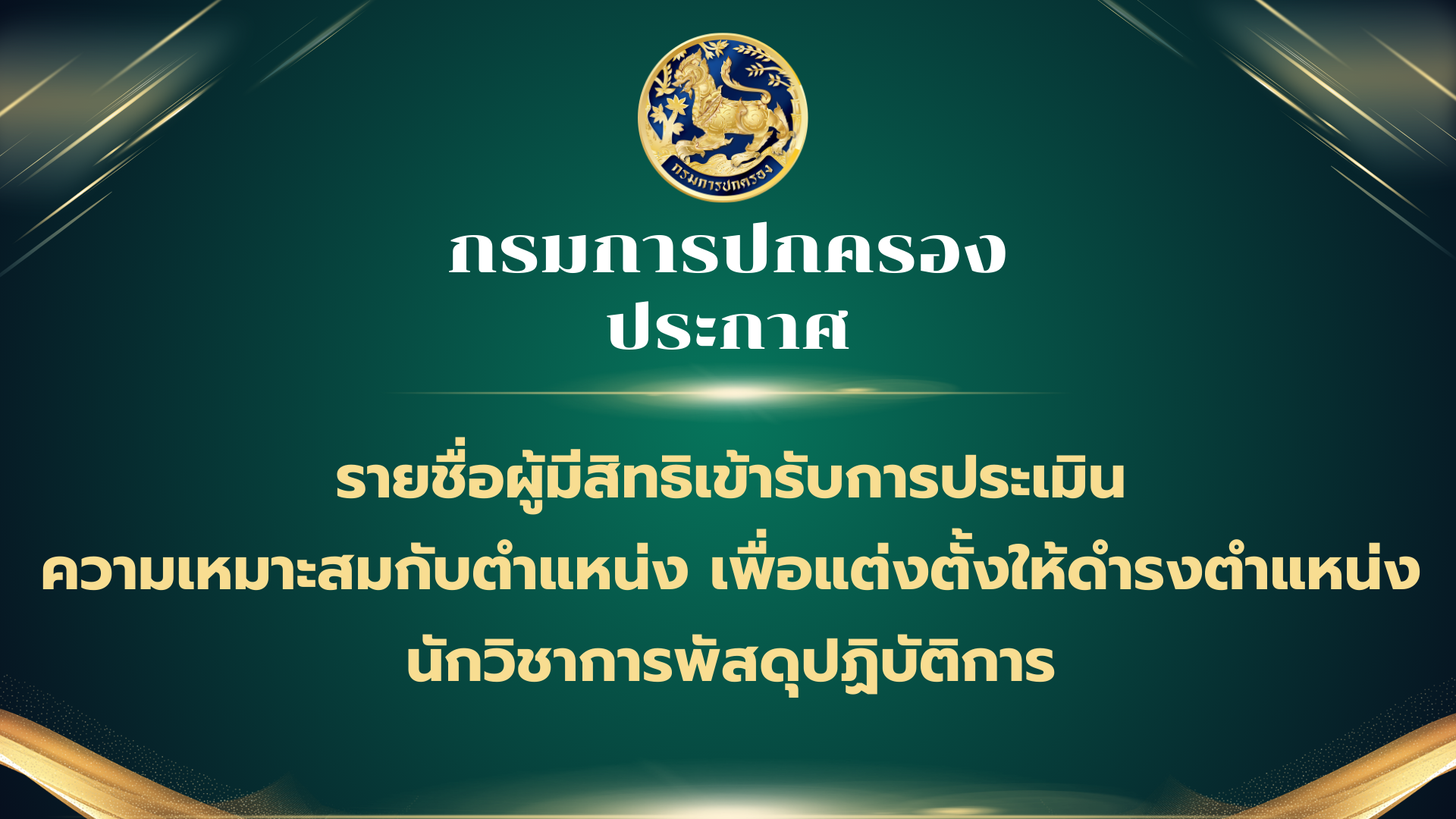 กรมการปกครอง

กรมการปกครอง
ประกาศ

รายชื่อผู้มีสิทธิเข้ารับการประเมิน
ความเหมาะสมกับตำแหน่ง เพื่อแต่งตั้งให้ดำรงตำแหน่ง
นักวิชาการพัสดุปฏิบัติการ